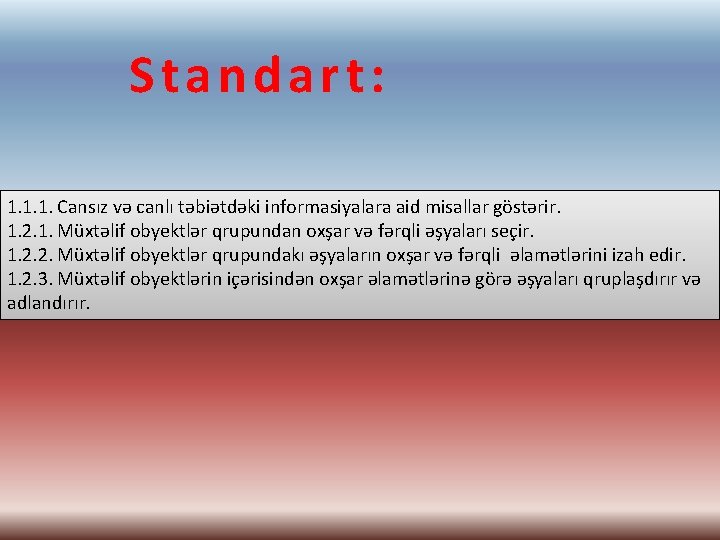 Standart:

1.1.1. Cansız və canlı təbiətdəki informasiyalara aid misallar göstərir.
1.2.1. Müxtəlif obyektlər qrupundan oxşar və fərqli əşyaları seçir.
1.2.2. Müxtəlif obyektlər qrupundakı əşyaların oxşar və fərqli əlamətlərini izah edir.
1.2.3. Müxtəlif obyektlərin içərisindən oxşar əlamətlərinə görə əşyaları qruplaşdırır və adlandırır.